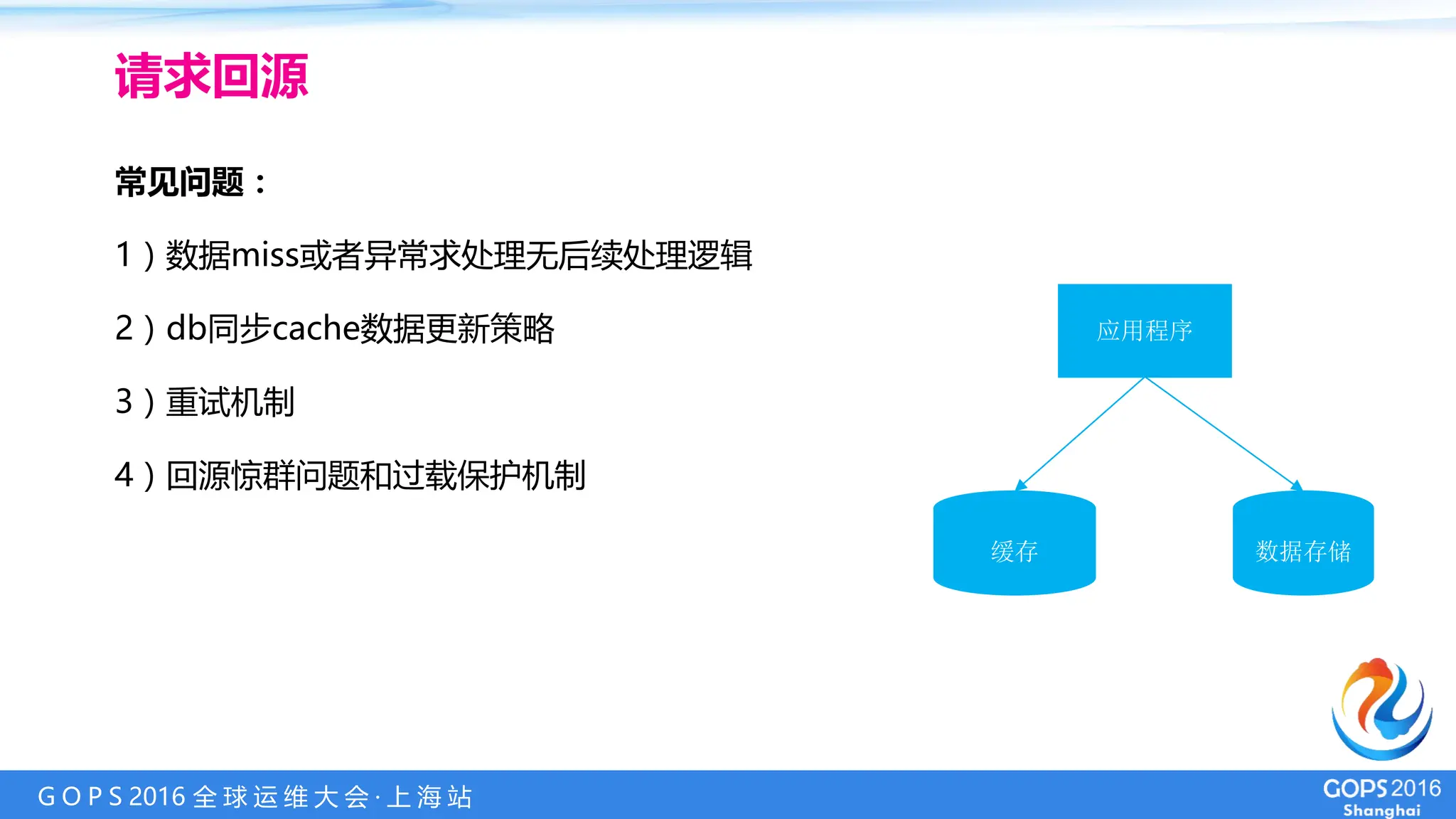 请求回源

常见问题：

1）数据miss或者异常求处理无后续处理逻辑

2）db同步cache数据更新策略

3）重试机制

4）回源惊群问题和过载保护机制

应用程序

缓存

数据存储

GOPS 2016 全球运维大会·上海站

GOPS 2016 Shanghai